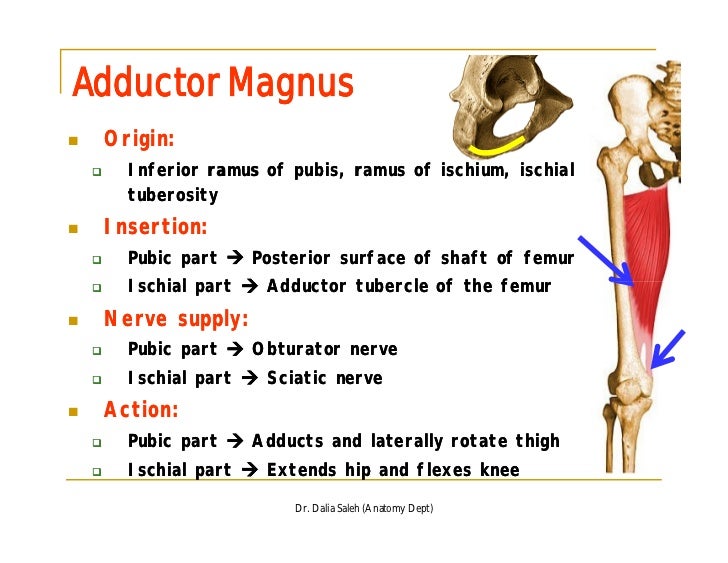 Adductor Magnus

Origin:

Inferior ramus of pubis, ramus of ischium, ischial tuberosity

Insertion:

Pubic part → Posterior surface of shaft of femur

Ischial part → Adductor tubercle of the femur

Nerve supply:

Pubic part → Obturator nerve

Ischial part → Sciatic nerve

Action:

Pubic part → Adducts and laterally rotate thigh

Ischial part → Extends hip and flexes knee

Dr. Dalia Saleh (Anatomy Dept)